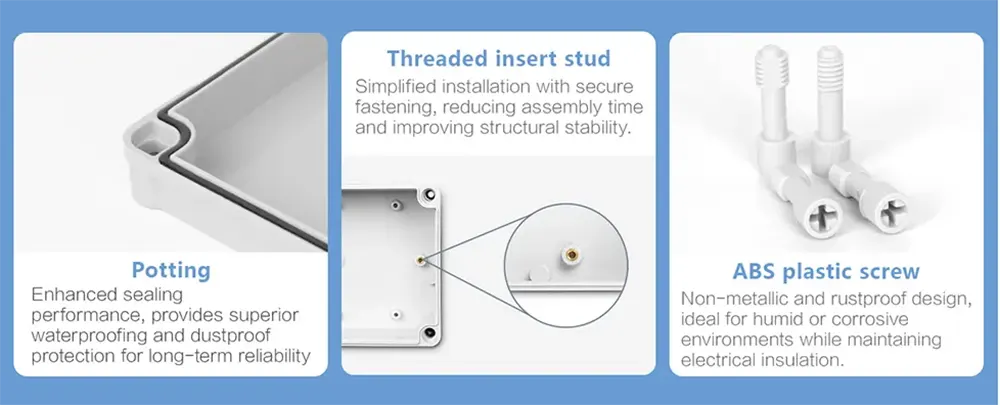 Potting

Enhanced sealing performance, provides superior waterproofing and dustproof protection for long-term reliability

Threaded insert stud

Simplified installation with secure fastening, reducing assembly time and improving structural stability.

ABS plastic screw

Non-metallic and rustproof design, ideal for humid or corrosive environments while maintaining electrical insulation.